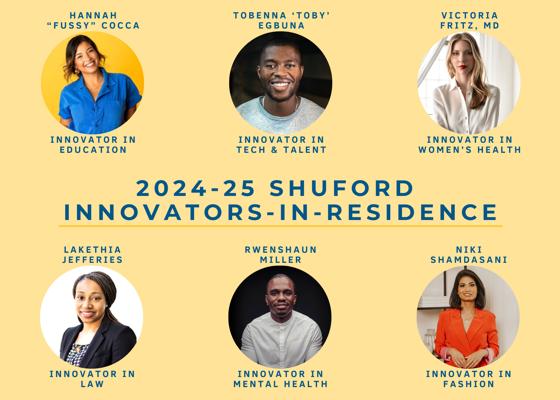 HANNAH "FUSSY" COCCA

INNOVATOR IN EDUCATION

TOBENNA 'TOBY' EGBUNA

INNOVATOR IN TECH & TALENT

VICTORIA FRITZ, MD

INNOVATOR IN WOMEN'S HEALTH

2024-25 SHUFORD INNOVATORS-IN-RESIDENCE

LAKETHIA JEFFERIES

INNOVATOR IN LAW

RWENSHAUN MILLER

INNOVATOR IN MENTAL HEALTH

NIKI SHAMDASANI

INNOVATOR IN FASHION